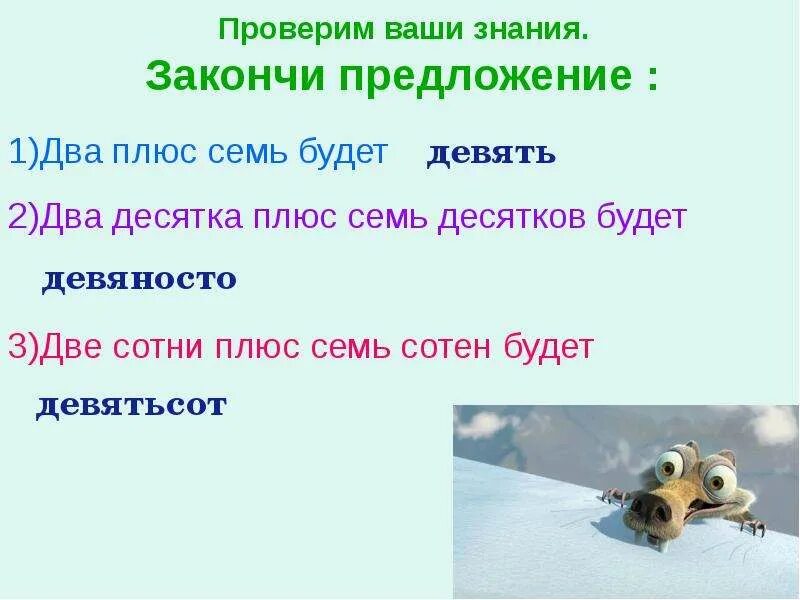 Проверим ваши знания.
Закончи предложение :

1)Два плюс семь будет девять

2)Два десятка плюс семь десятков будет

девяносто

3)Две сотни плюс семь сотен будет

девятьсот